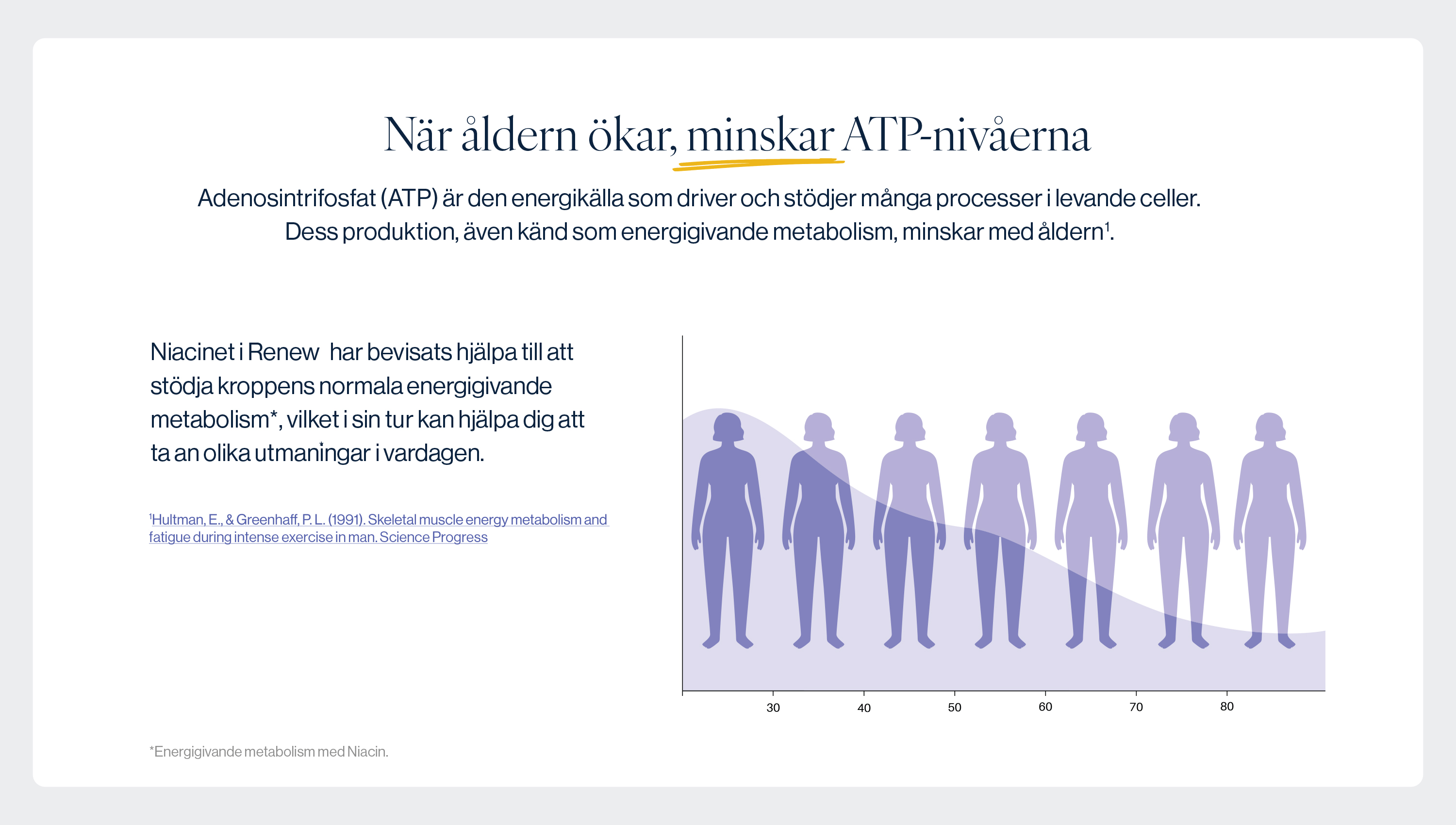 När åldern ökar, minskar ATP-nivåerna

Adenosintrifosfat (ATP) är den energikälla som driver och stödjer många processer i levande celler. Dess produktion, även känd som energigivande metabolism, minskar med åldern¹.

Niacinet i Renew  har bevisats hjälpa till att stödja kroppens normala energigivande metabolism*, vilket i sin tur kan hjälpa dig att ta an olika utmaningar i vardagen.

¹Hultman, E., & Greenhaff, P. L. (1991). Skeletal muscle energy metabolism and fatigue during intense exercise in man. Science Progress

30 40 50 60 70 80

*Energigivande metabolism med Niacin.